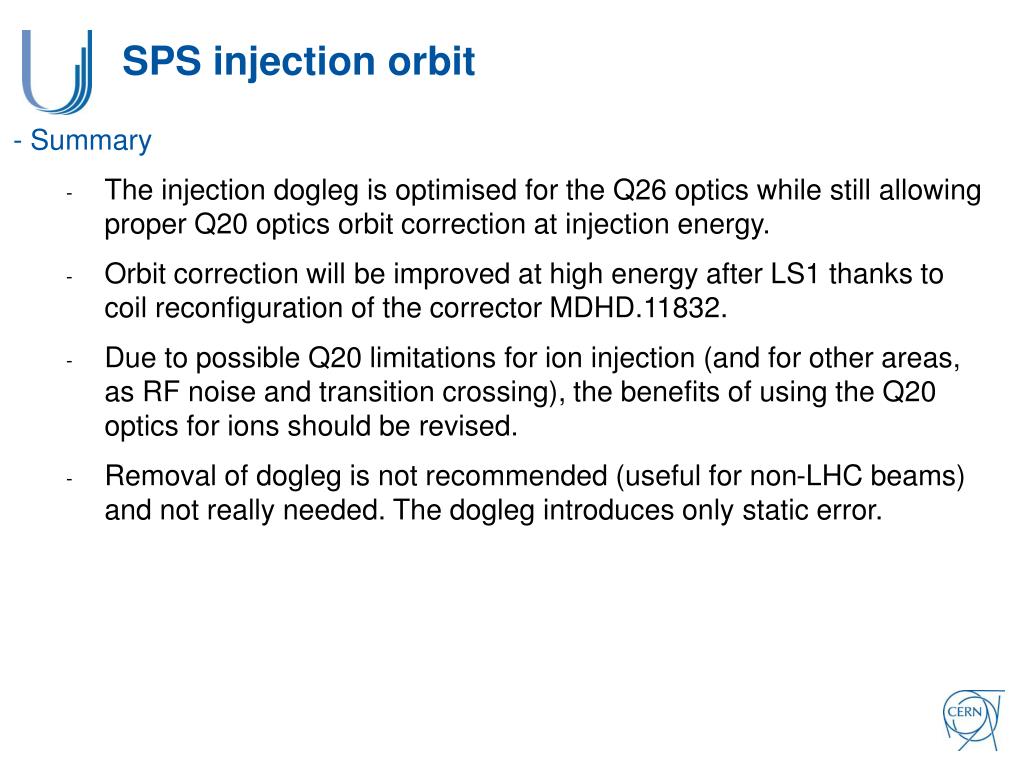 SPS injection orbit

- Summary

- The injection dogleg is optimised for the Q26 optics while still allowing proper Q20 optics orbit correction at injection energy.

- Orbit correction will be improved at high energy after LS1 thanks to coil reconfiguration of the corrector MDHD.11832.

- Due to possible Q20 limitations for ion injection (and for other areas, as RF noise and transition crossing), the benefits of using the Q20 optics for ions should be revised.

- Removal of dogleg is not recommended (useful for non-LHC beams) and not really needed. The dogleg introduces only static error.

CERN